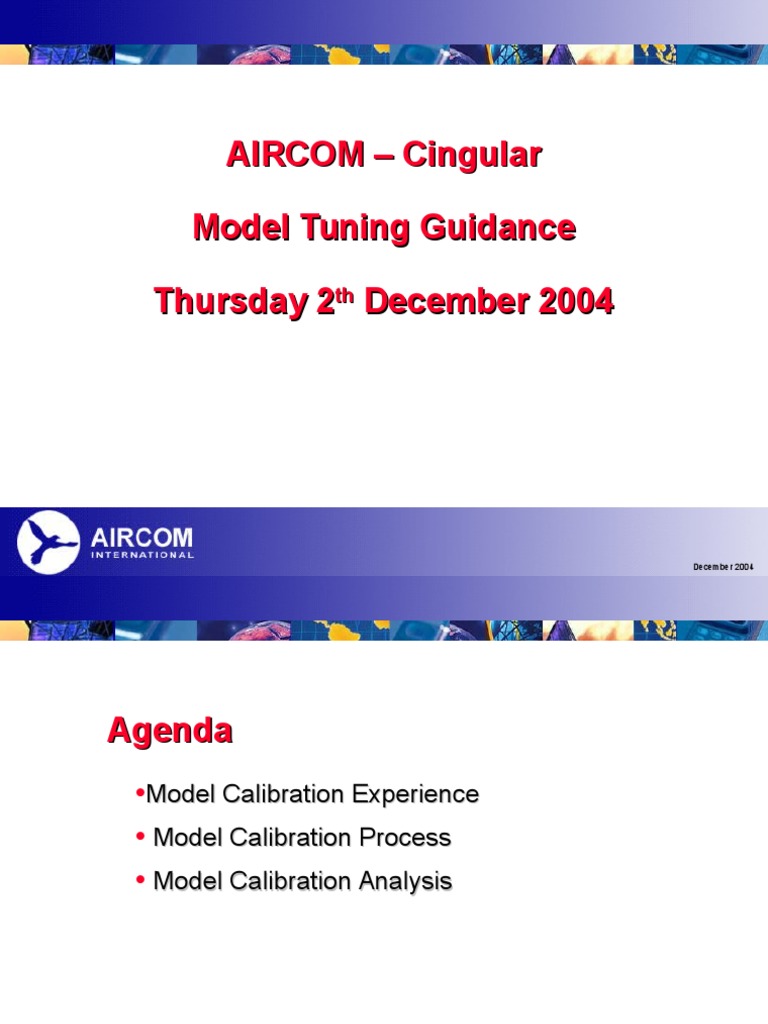 AIRCOM – Cingular

Model Tuning Guidance

Thursday 2$^{th}$ December 2004

AIRCOM
INTERNATIONAL

December 2004

Agenda

•Model Calibration Experience
• Model Calibration Process
• Model Calibration Analysis